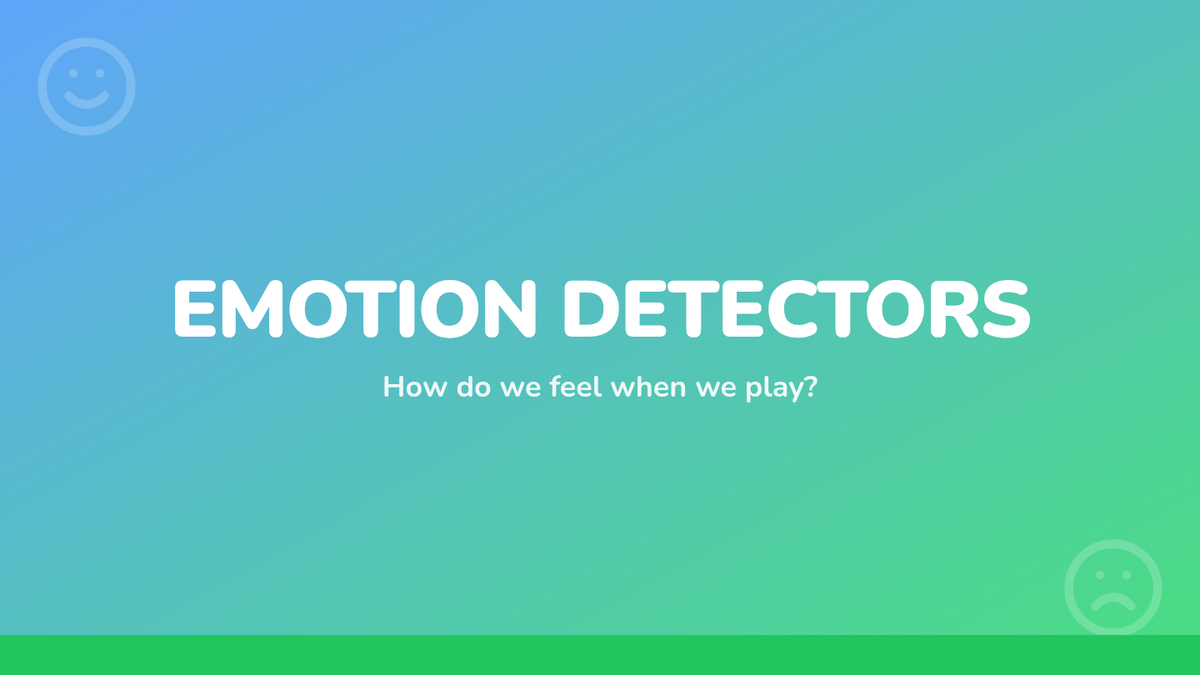 EMOTION DETECTORS

How do we feel when we play?